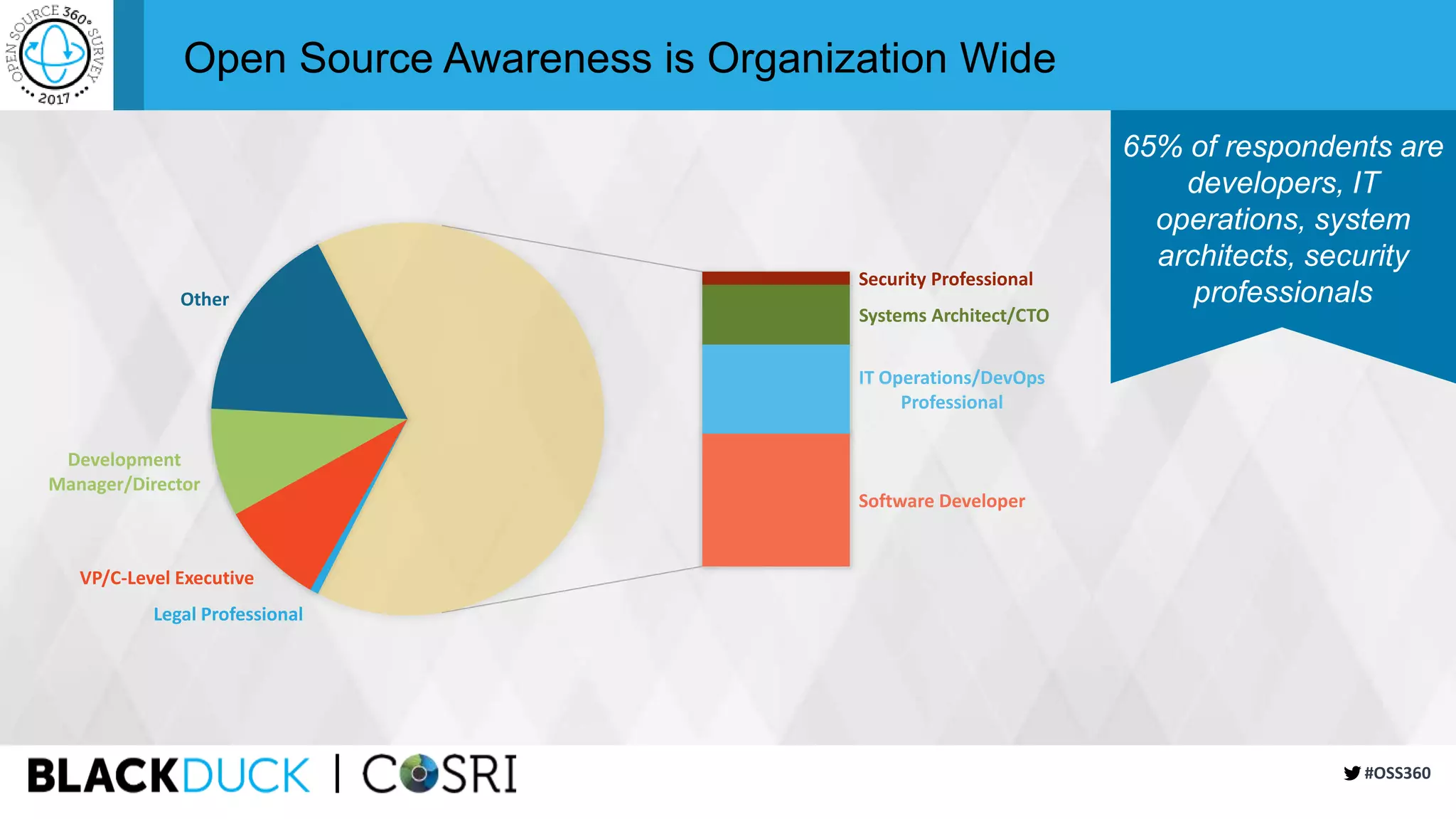 OPEN SOURCE 360° SURVEY 2017

Open Source Awareness is Organization Wide

65% of respondents are developers, IT operations, system architects, security professionals

Other

Development Manager/Director

VP/C-Level Executive

Legal Professional

Security Professional

Systems Architect/CTO

IT Operations/DevOps Professional

Software Developer

BLACKDUCK | COSRI

#OSS360